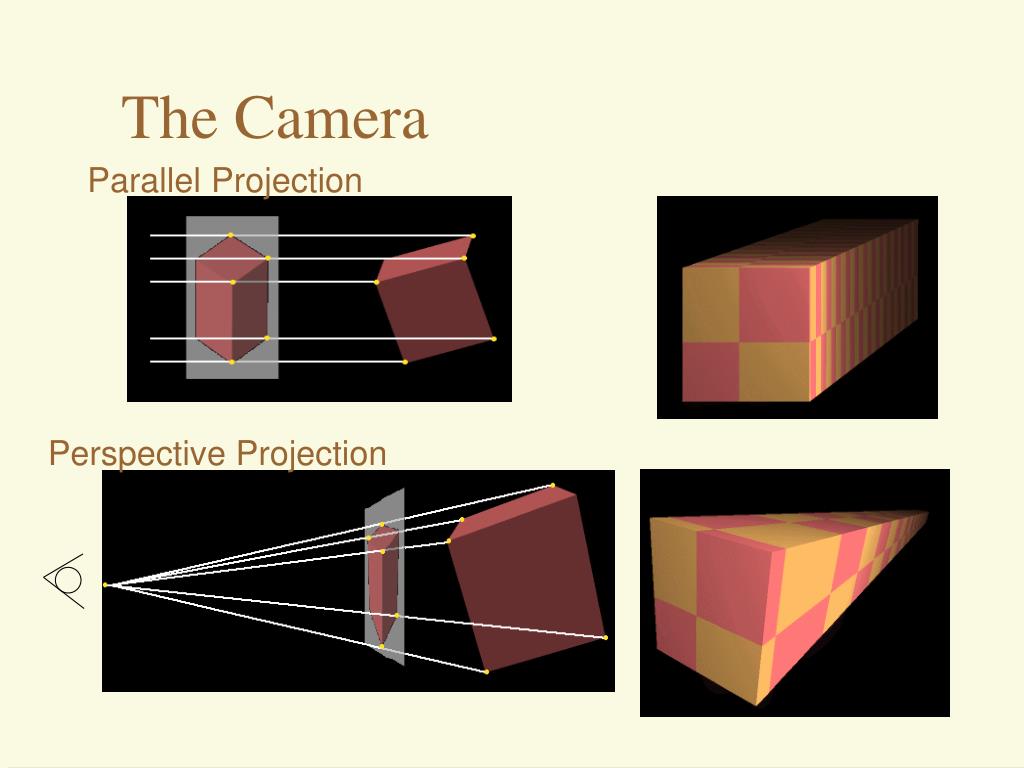 The Camera

Parallel Projection

Perspective Projection